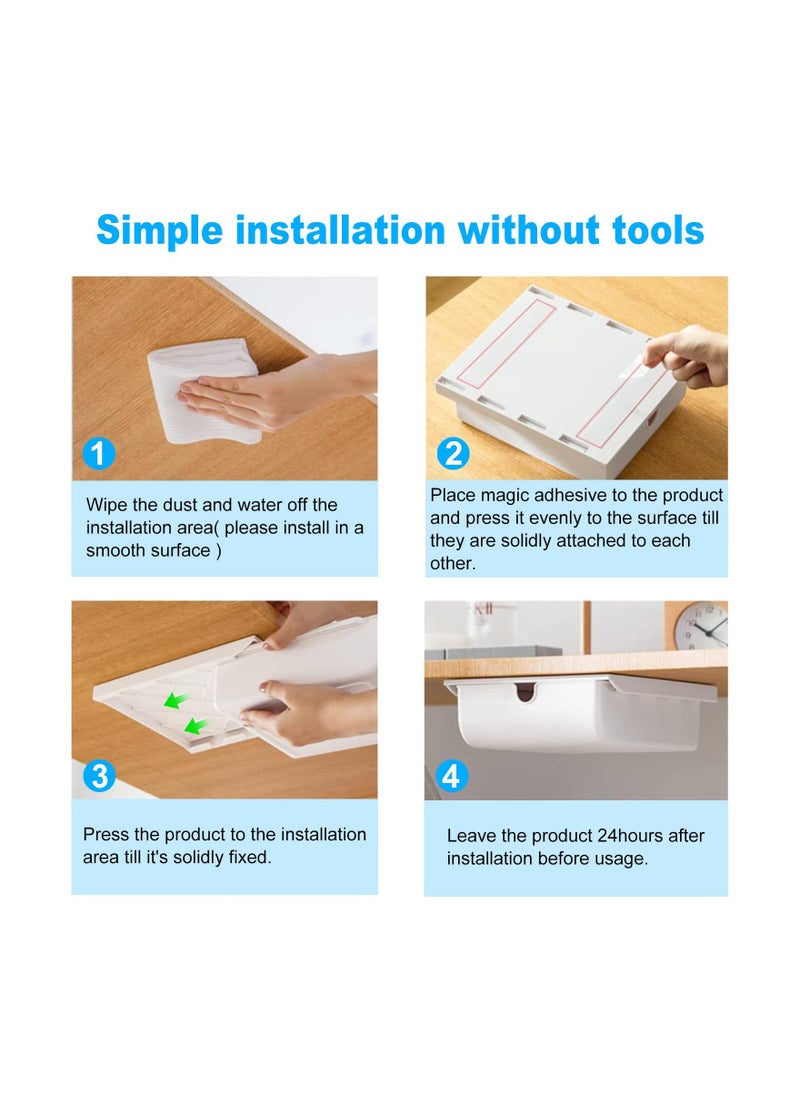 Simple installation without tools

1

Wipe the dust and water off the installation area( please install in a smooth surface )

2

Place magic adhesive to the product and press it evenly to the surface till they are solidly attached to each other.

3

Press the product to the installation area till it's solidly fixed.

4

Leave the product 24hours after installation before usage.